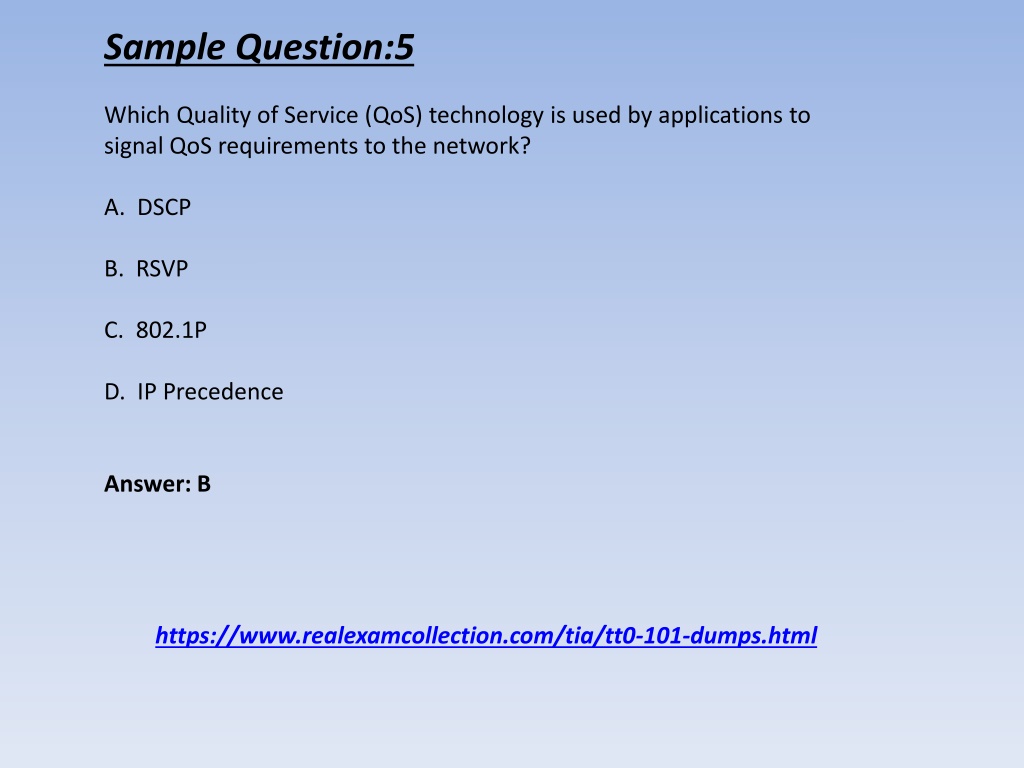 Sample Question:5

Which Quality of Service (QoS) technology is used by applications to signal QoS requirements to the network?

A. DSCP

B. RSVP

C. 802.1P

D. IP Precedence

Answer: B

https://www.realexamcollection.com/tia/tt0-101-dumps.html